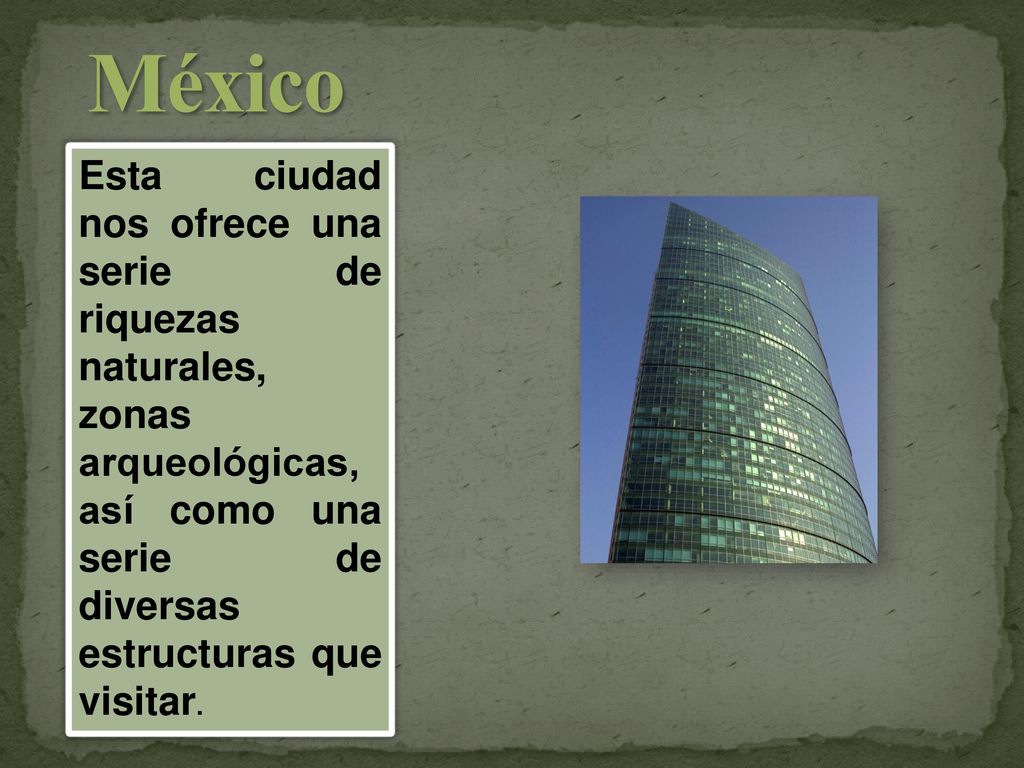 México

Esta ciudad nos ofrece una serie de riquezas naturales, zonas arqueológicas, así como una serie de diversas estructuras que visitar.